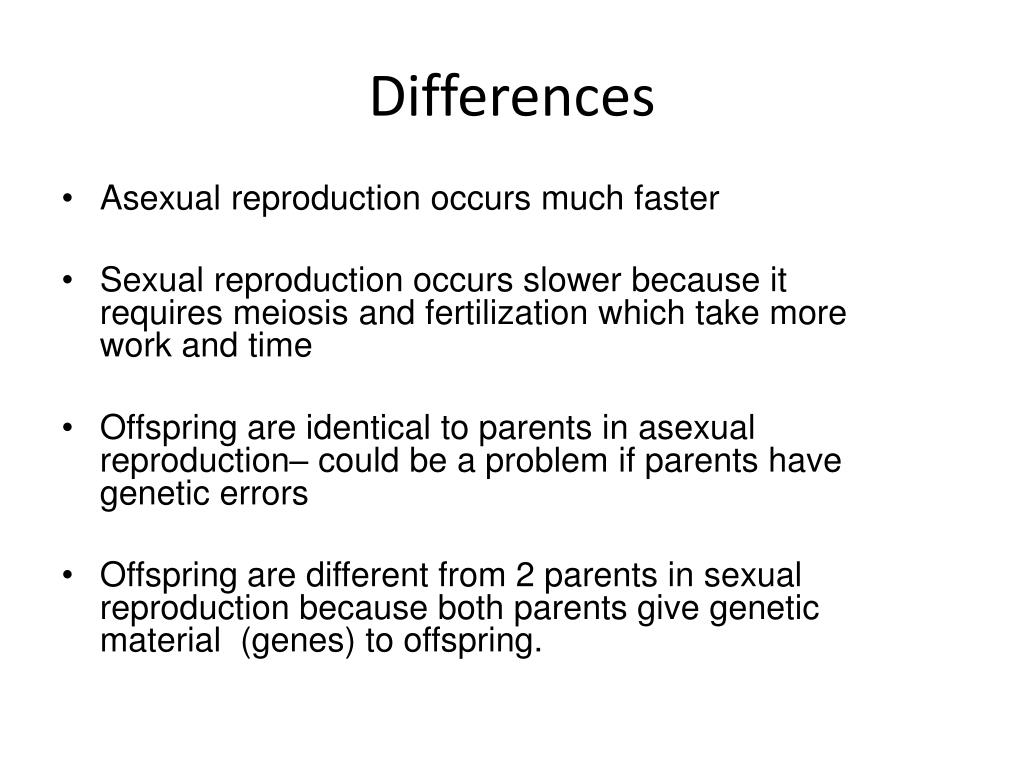 Differences

• Asexual reproduction occurs much faster

• Sexual reproduction occurs slower because it requires meiosis and fertilization which take more work and time

• Offspring are identical to parents in asexual reproduction– could be a problem if parents have genetic errors

• Offspring are different from 2 parents in sexual reproduction because both parents give genetic material (genes) to offspring.